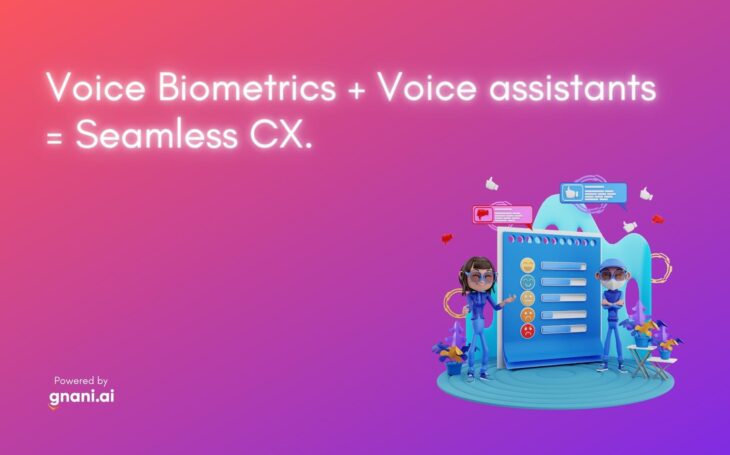 Voice Biometrics + Voice assistants = Seamless CX.

Powered by
gnani.ai